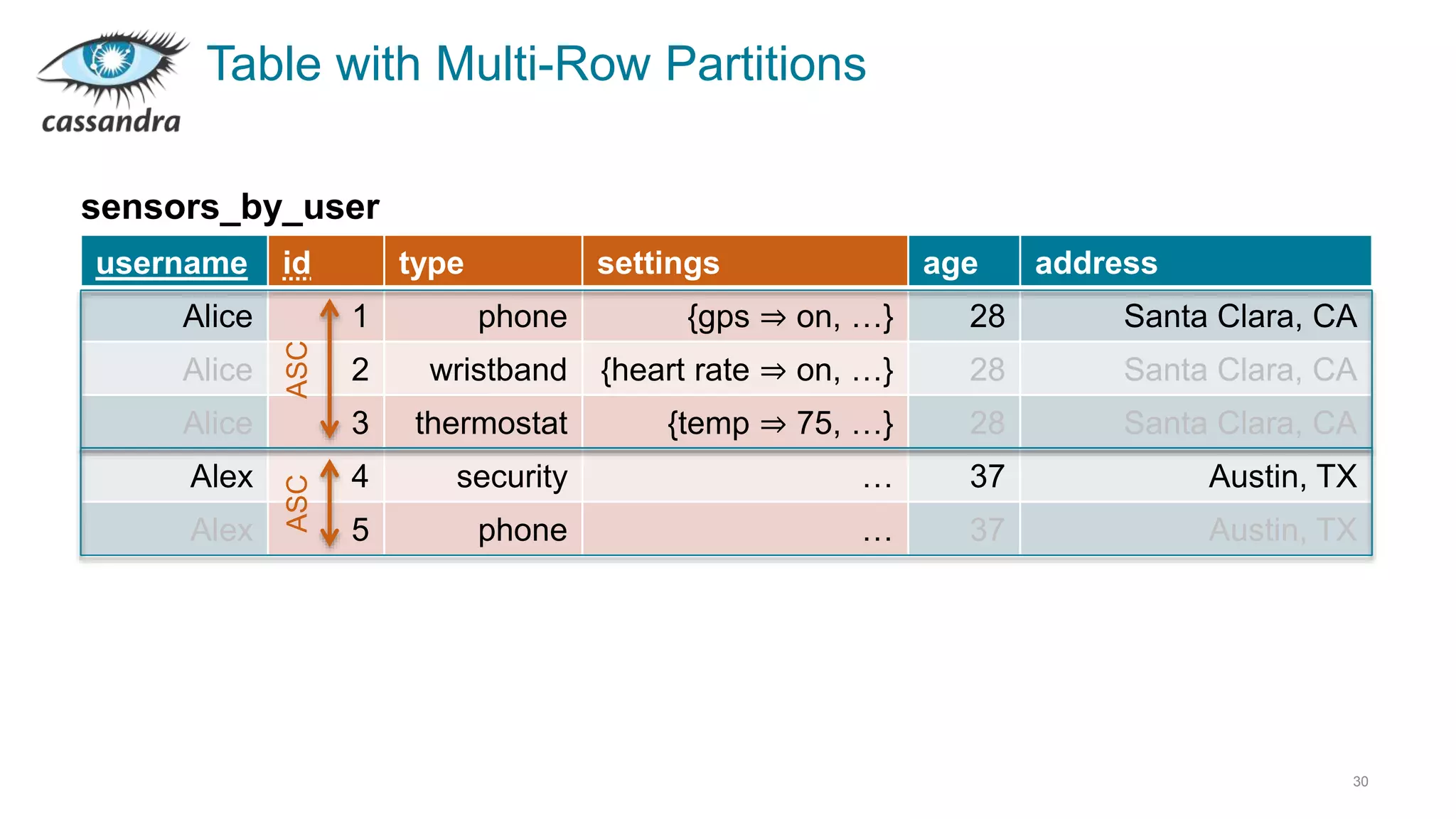 cassandra

Table with Multi-Row Partitions

sensors_by_user

| username | id | type | settings | age | address |
|---|---|---|---|---|---|
| Alice | ASC 1 | phone | {gps ⇒ on, …} | 28 | Santa Clara, CA |
| Alice | 2 | wristband | {heart rate ⇒ on, …} | 28 | Santa Clara, CA |
| Alice | 3 | thermostat | {temp ⇒ 75, …} | 28 | Santa Clara, CA |
| Alex | ASC 4 | security | … | 37 | Austin, TX |
| Alex | 5 | phone | … | 37 | Austin, TX |

30